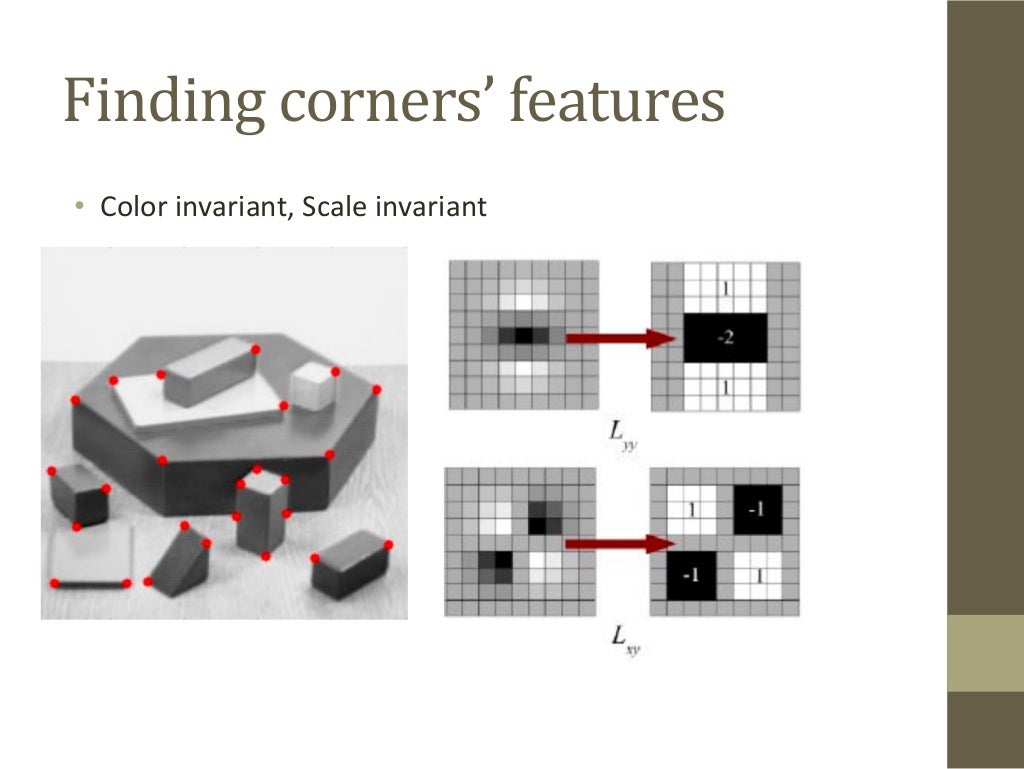 Finding corners' features

• Color invariant, Scale invariant

1

-2

1

$L_{yy}$

1

-1

-1

1

$L_{xy}$